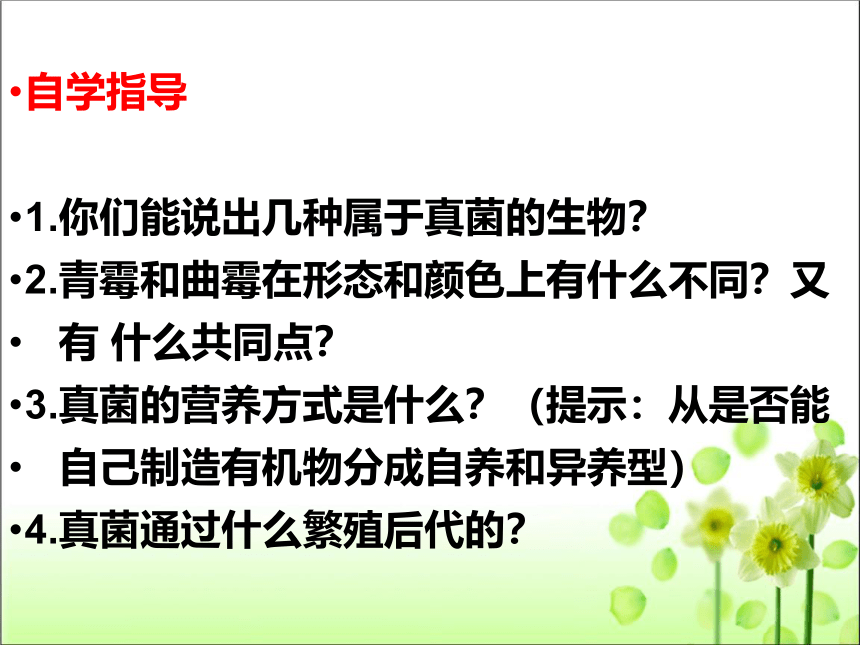 •自学指导

•1.你们能说出几种属于真菌的生物?

•2.青霉和曲霉在形态和颜色上有什么不同？又

• 有 什么共同点?

•3.真菌的营养方式是什么？（提示：从是否能

• 自己制造有机物分成自养和异养型)

•4.真菌通过什么繁殖后代的?